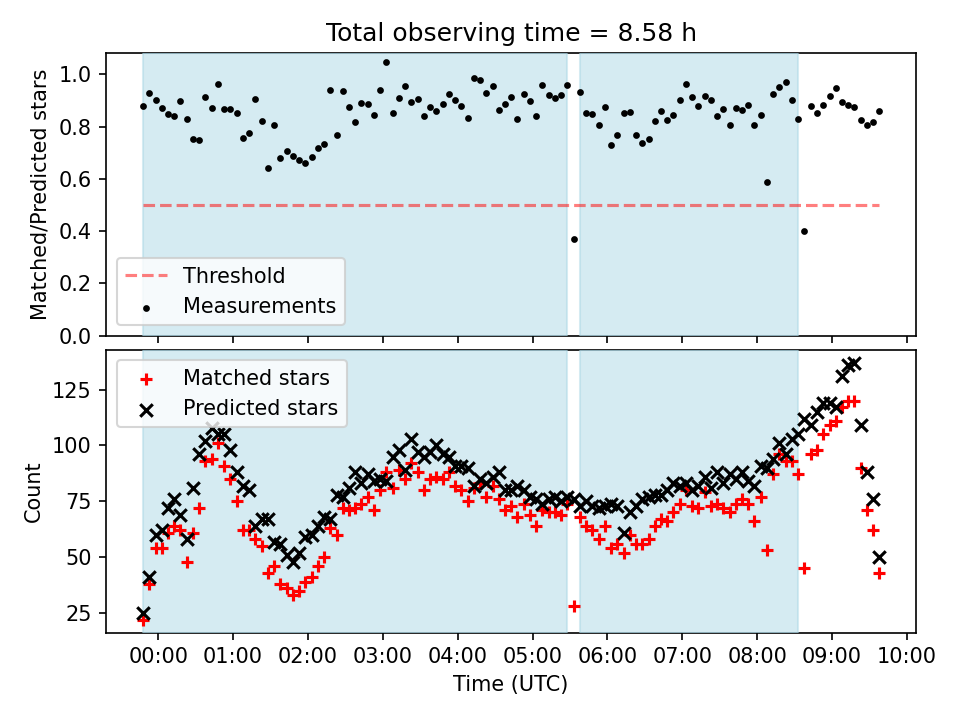 Total observing time = 8.58 h

Matched/Predicted stars

1.0
0.8
0.6
0.4
0.2
0.0

Threshold
Measurements

Matched stars
Predicted stars

Count

125
100
75
50
25

00:00 01:00 02:00 03:00 04:00 05:00 06:00 07:00 08:00 09:00 10:00

Time (UTC)